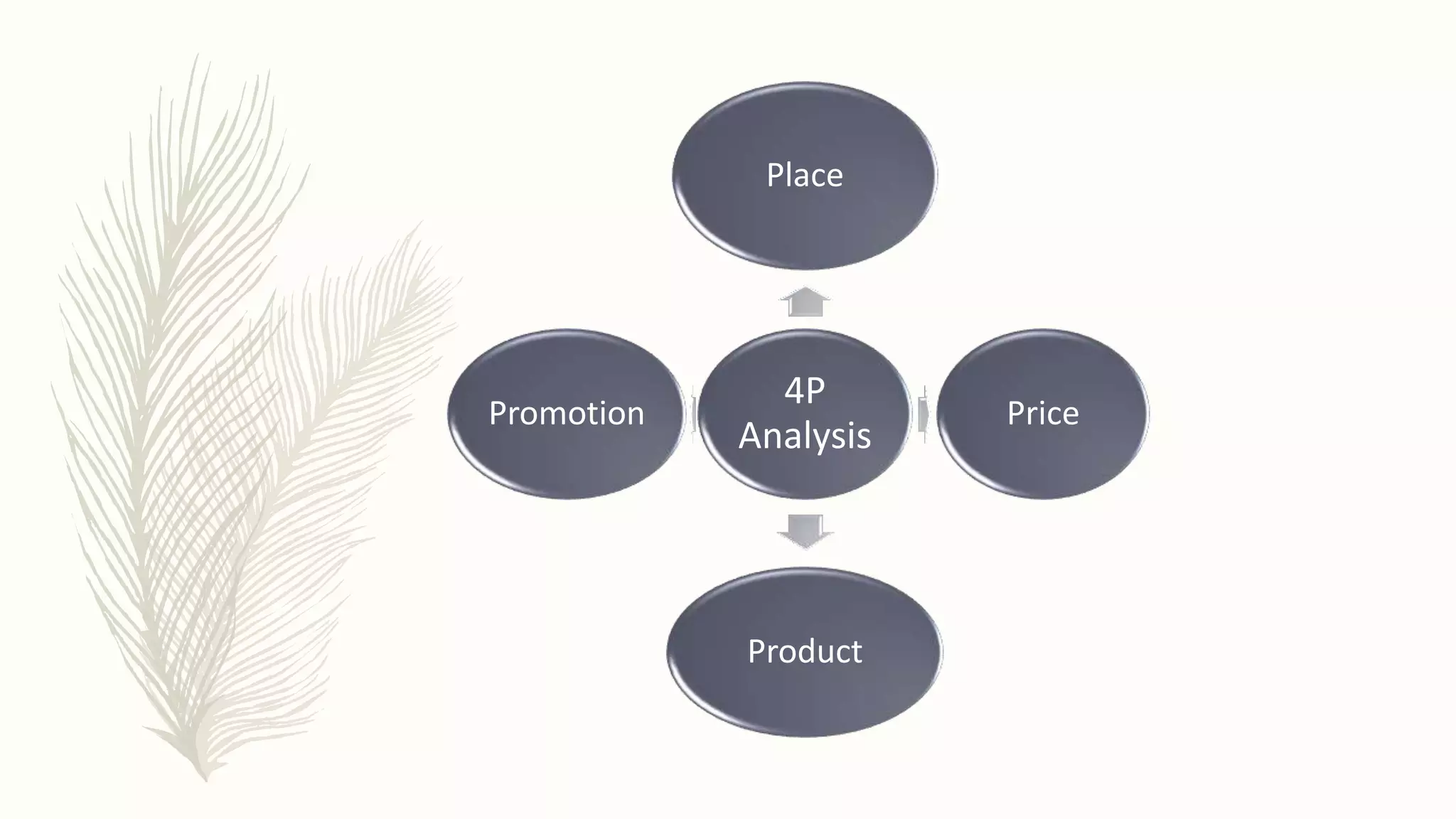 Place

Promotion

4P Analysis

Price

Product